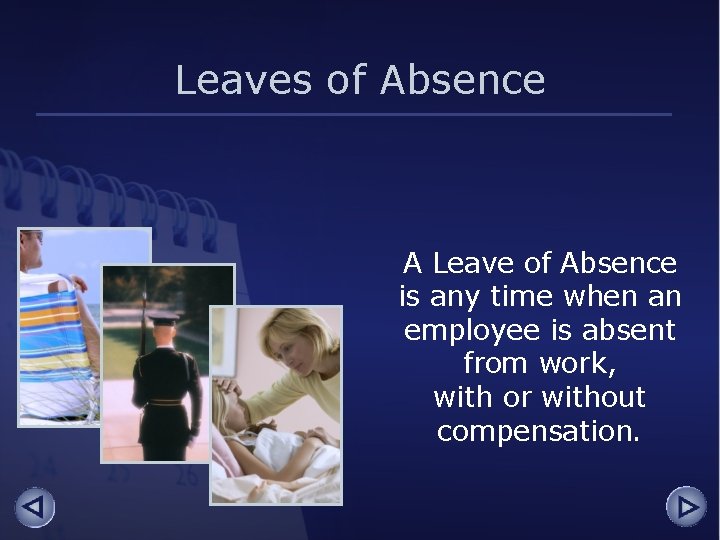 Leaves of Absence

A Leave of Absence is any time when an employee is absent from work, with or without compensation.